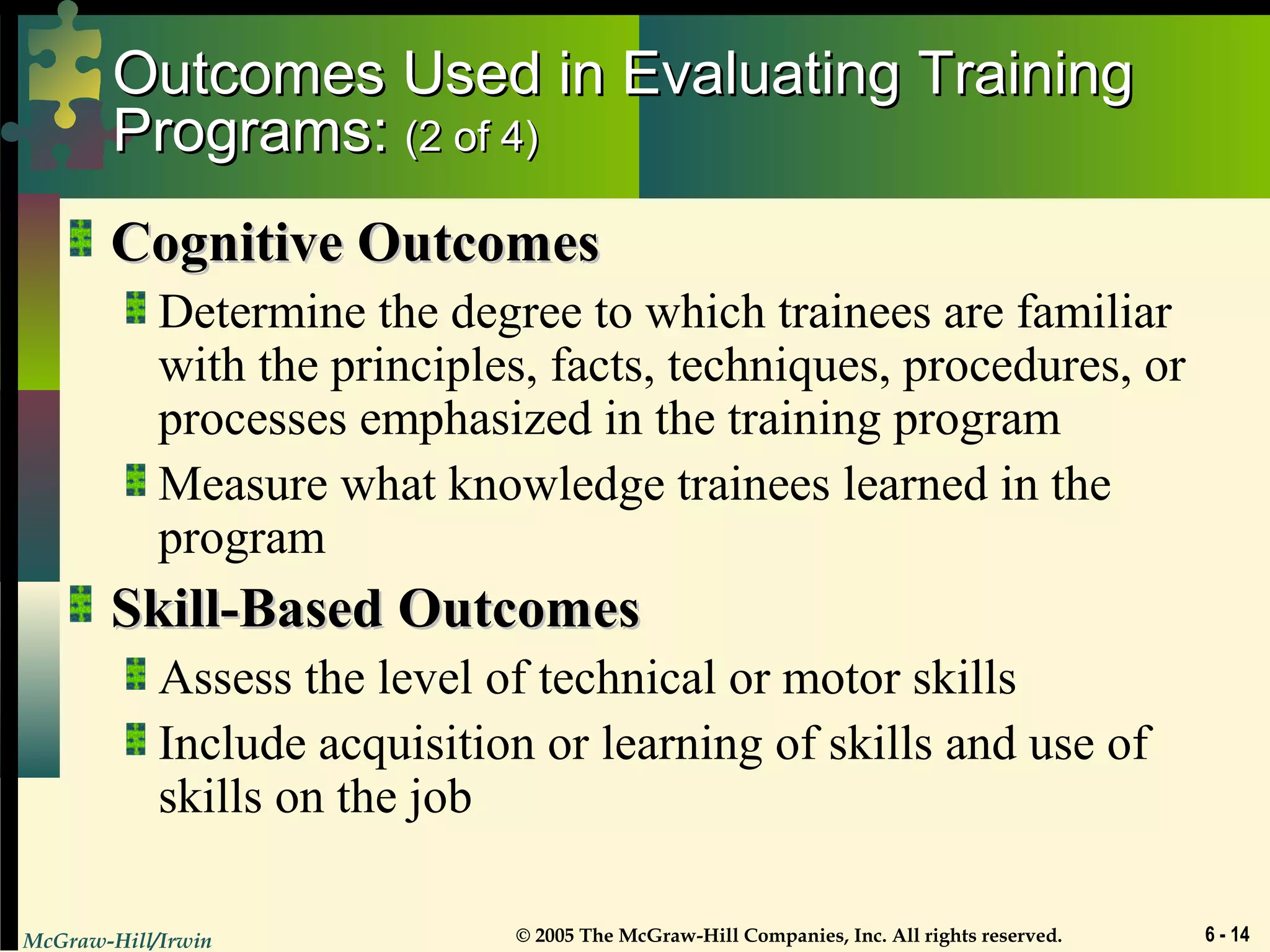 Outcomes Used in Evaluating Training Programs: (2 of 4)

Cognitive Outcomes

Determine the degree to which trainees are familiar with the principles, facts, techniques, procedures, or processes emphasized in the training program

Measure what knowledge trainees learned in the program

Skill-Based Outcomes

Assess the level of technical or motor skills

Include acquisition or learning of skills and use of skills on the job

McGraw-Hill/Irwin

© 2005 The McGraw-Hill Companies, Inc. All rights reserved.

6 - 14